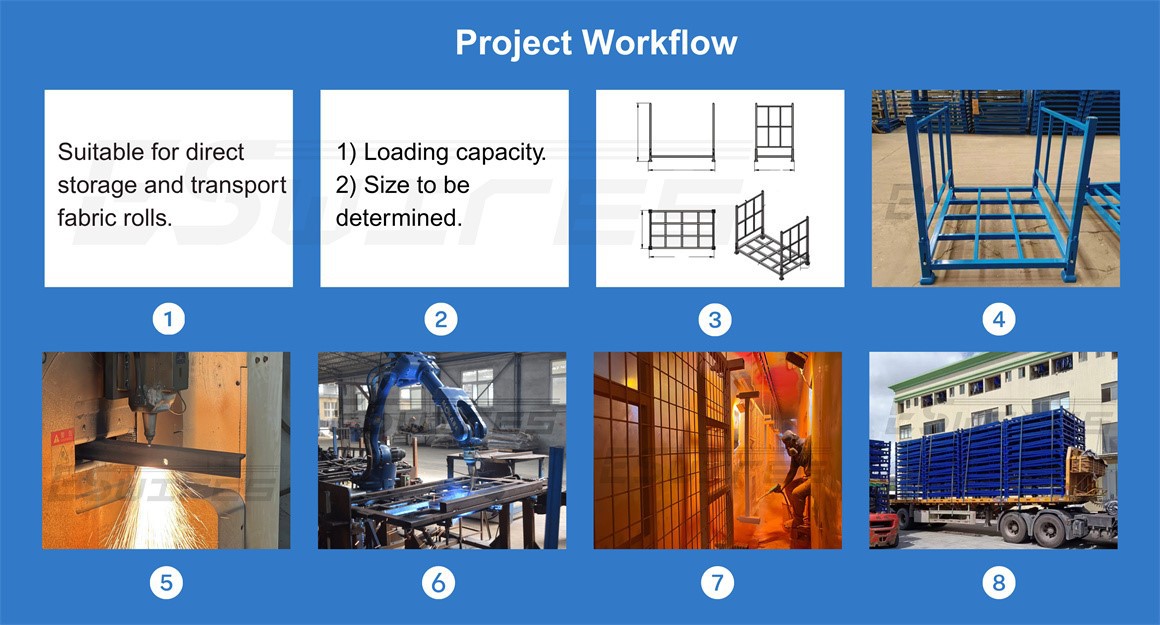 Project Workflow

Suitable for direct storage and transport fabric rolls.

1) Loading capacity.
2) Size to be determined.

1

2

3

4

5

6

7

8